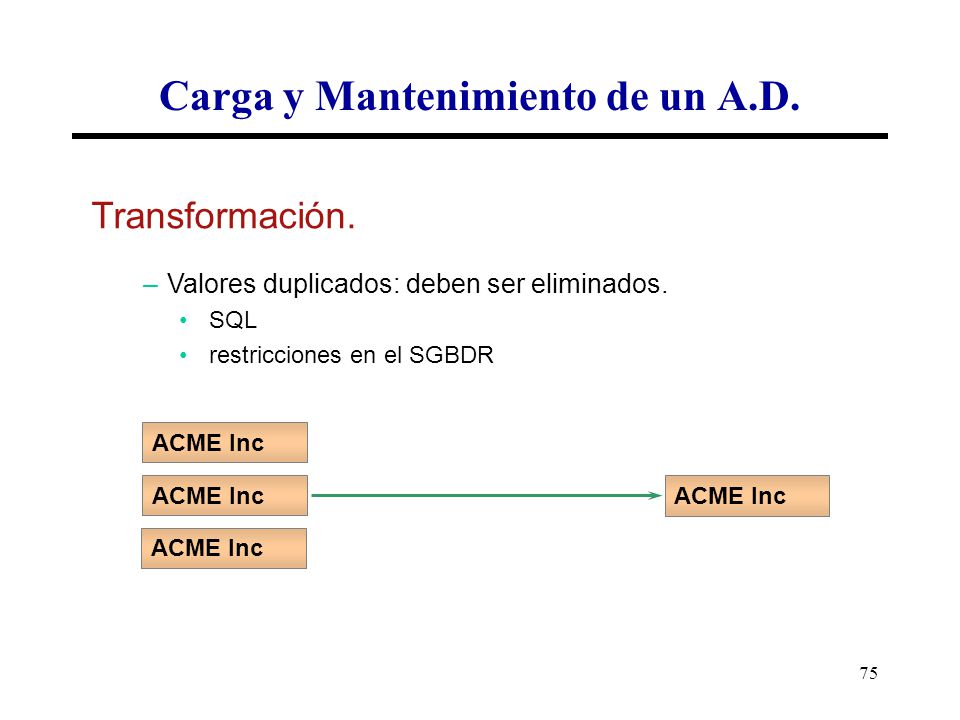 Carga y Mantenimiento de un A.D.

Transformación.

– Valores duplicados: deben ser eliminados.
• SQL
• restricciones en el SGBDR

ACME Inc
ACME Inc
ACME Inc

ACME Inc

75